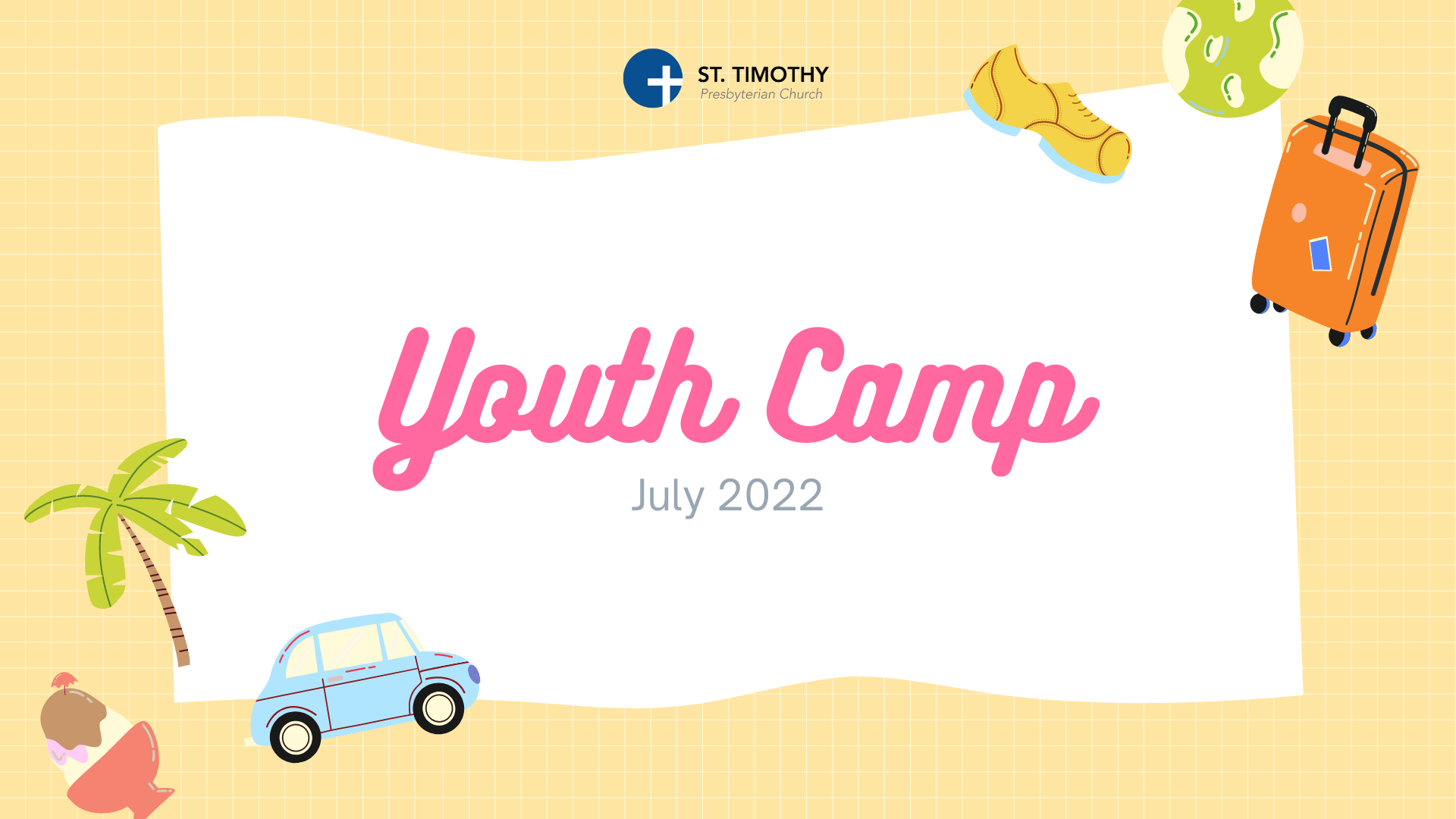 ST. TIMOTHY
Presbyterian Church

Youth Camp

July 2022